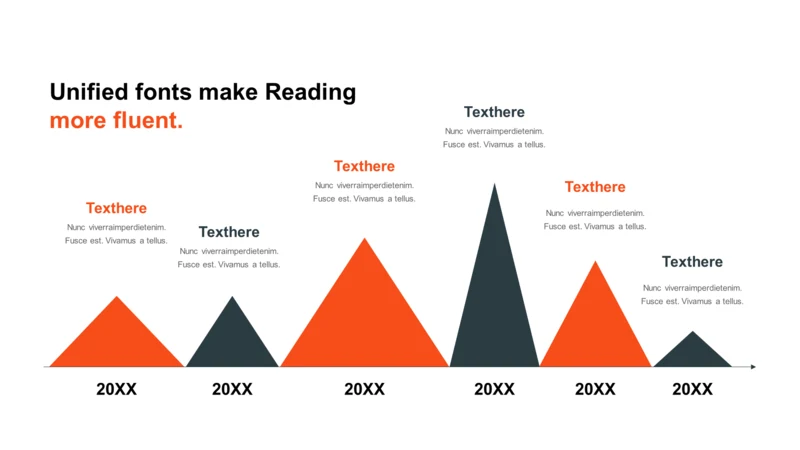 Unified fonts make Reading
more fluent.

Texthere
Nunc viverraimperdietenim. Fusce est. Vivamus a tellus.

Texthere
Nunc viverraimperdietenim. Fusce est. Vivamus a tellus.

Texthere
Nunc viverraimperdietenim. Fusce est. Vivamus a tellus.

Texthere
Nunc viverraimperdietenim. Fusce est. Vivamus a tellus.

Texthere
Nunc viverraimperdietenim. Fusce est. Vivamus a tellus.

Texthere
Nunc viverraimperdietenim. Fusce est. Vivamus a tellus.

20XX
20XX
20XX
20XX
20XX
20XX